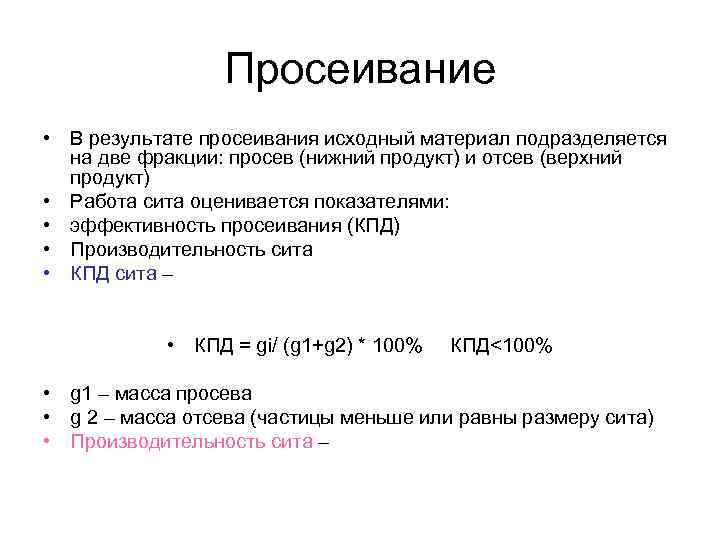 Просеивание

• В результате просеивания исходный материал подразделяется на две фракции: просев (нижний продукт) и отсев (верхний продукт)
• Работа сита оценивается показателями:
• эффективность просеивания (КПД)
• Производительность сита
• КПД сита –

• КПД = gi/ (g1+g2) * 100%   КПД<100%

• g1 – масса просева
• g 2 – масса отсева (частицы меньше или равны размеру сита)
• Производительность сита –